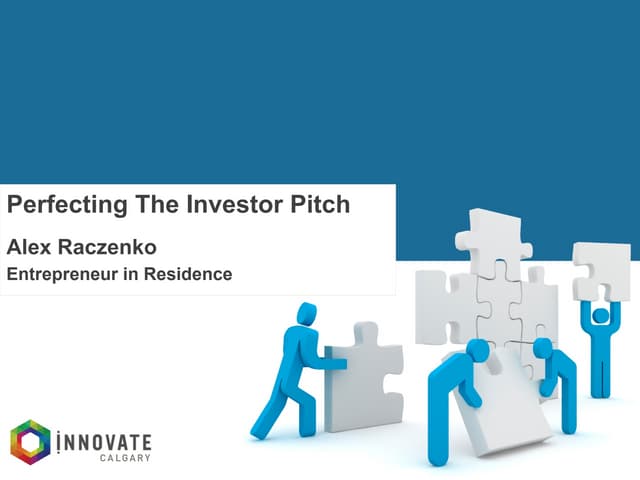 Perfecting The Investor Pitch

Alex Raczenko

Entrepreneur in Residence

INNOVATE
CALGARY